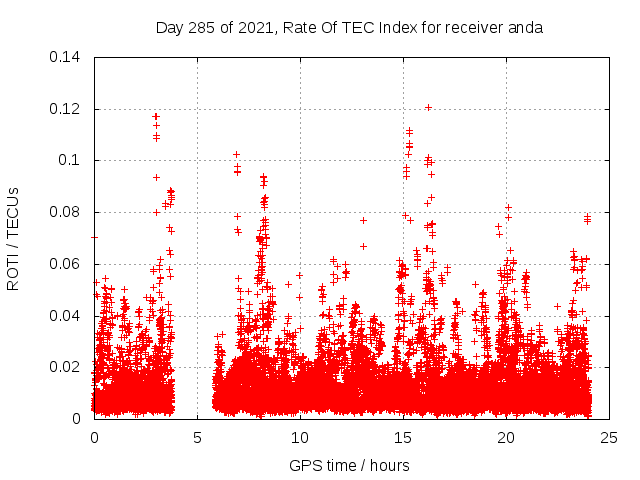 Day 285 of 2021, Rate Of TEC Index for receiver anda

ROTI / TECUs

0.14
0.12
0.1
0.08
0.06
0.04
0.02
0

0
5
10
15
20
25

GPS time / hours